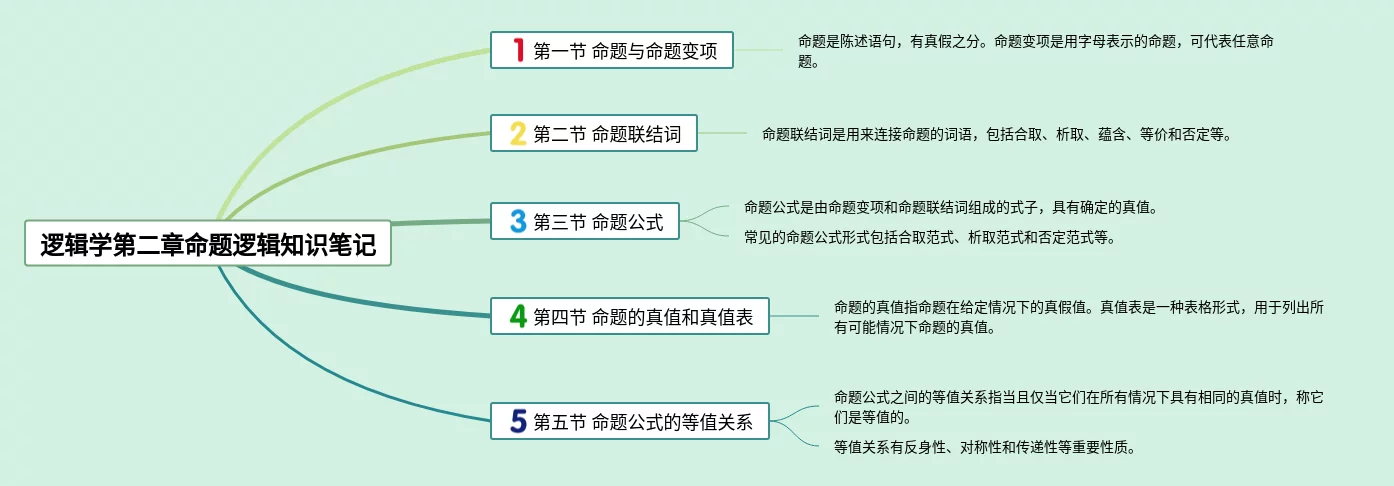 逻辑学第二章命题逻辑知识笔记

1 第一节 命题与命题变项

命题是陈述语句，有真假之分。命题变项是用字母表示的命题，可代表任意命题。

2 第二节 命题联结词

命题联结词是用来连接命题的词语，包括合取、析取、蕴含、等价和否定等。

3 第三节 命题公式

命题公式是由命题变项和命题联结词组成的式子，具有确定的真值。

常见的命题公式形式包括合取范式、析取范式和否定范式等。

4 第四节 命题的真值和真值表

命题的真值指命题在给定情况下的真假值。真值表是一种表格形式，用于列出所有可能情况下命题的真值。

5 第五节 命题公式的等值关系

命题公式之间的等值关系指当且仅当它们在所有情况下具有相同的真值时，称它们是等值的。

等值关系有反身性、对称性和传递性等重要性质。